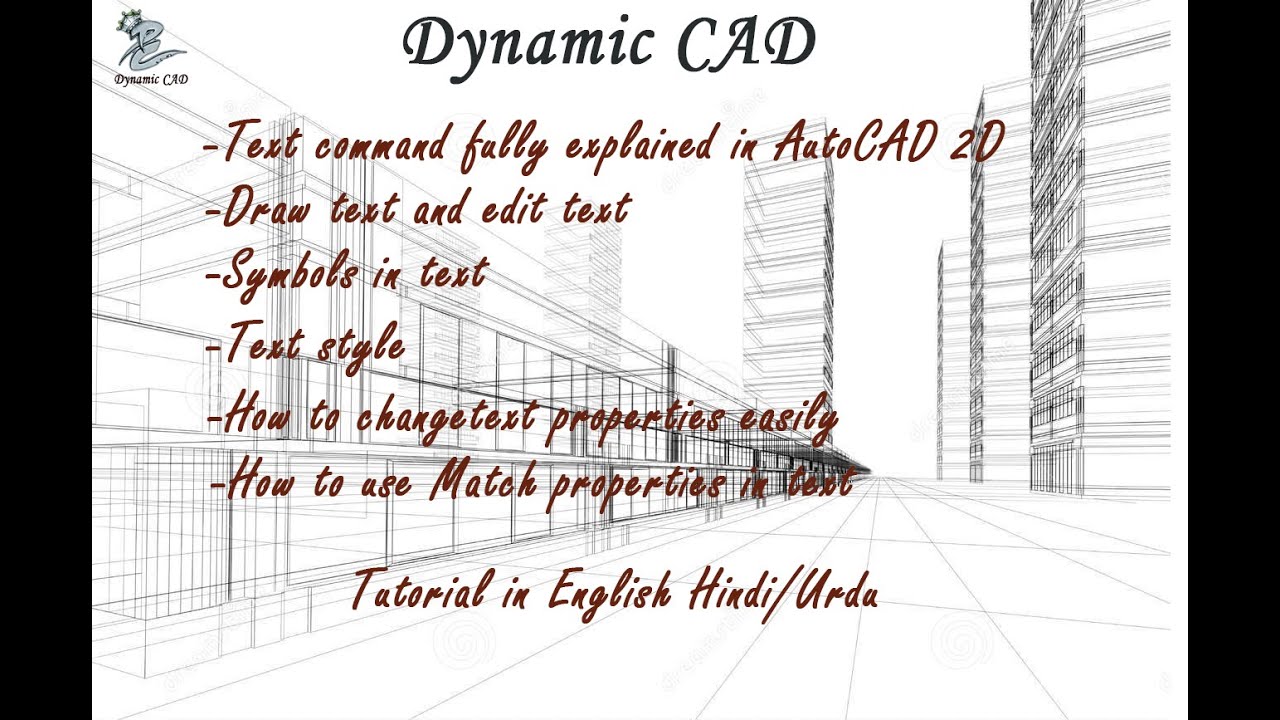 Dynamic CAD

Dynamic CAD

-Text command fully explained in AutoCAD 2D
-Draw text and edit text
-Symbols in text
-Text style
-How to changetext properties easily
-How to use Match properties in text

Tutorial in English Hindi/Urdu